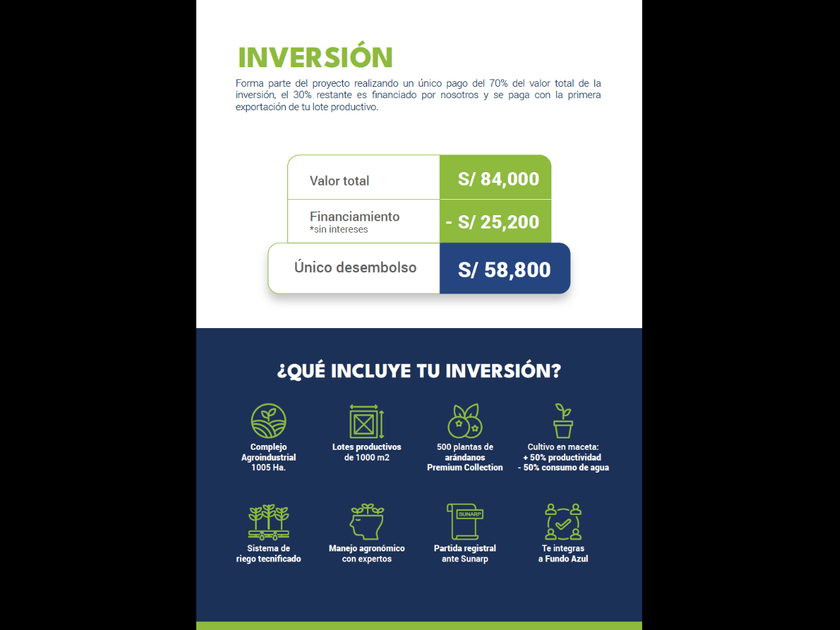 INVERSIÓN

Forma parte del proyecto realizando un único pago del 70% del valor total de la inversión, el 30% restante es financiado por nosotros y se paga con la primera exportación de tu lote productivo.

| Valor total | S/ 84,000 |
|---|---|
| Financiamiento *sin intereses | - S/ 25,200 |
| Único desembolso | S/ 58,800 |

¿QUÉ INCLUYE TU INVERSIÓN?

Complejo Agroindustrial 1005 Ha.

Lotes productivos de 1000 m2

500 plantas de arándanos Premium Collection

Cultivo en maceta: + 50% productividad - 50% consumo de agua

Sistema de riego tecnificado

Manejo agronómico con expertos

SUNARP

Partida registral ante Sunarp

Te integras a Fundo Azul